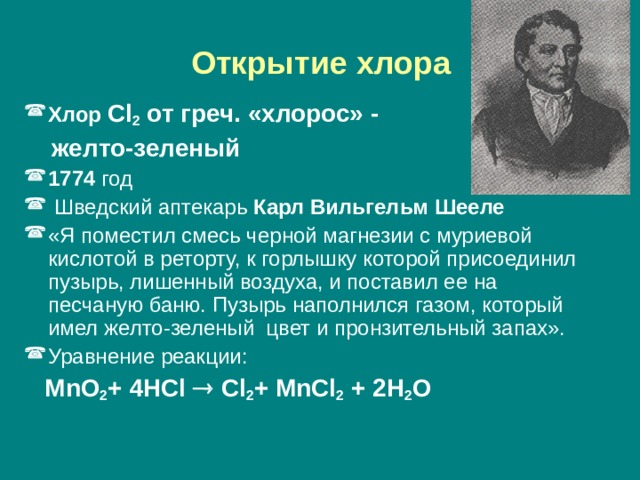 Открытие хлора

Хлор $Cl_2$ от греч. «хлорос» - желто-зеленый

1774 год

Шведский аптекарь Карл Вильгельм Шееле

«Я поместил смесь черной магнезии с муриевой кислотой в реторту, к горлышку которой присоединил пузырь, лишенный воздуха, и поставил ее на песчаную баню. Пузырь наполнился газом, который имел желто-зеленый цвет и пронзительный запах».

Уравнение реакции:

$MnO_2 + 4HCl \rightarrow Cl_2 + MnCl_2 + 2H_2O$